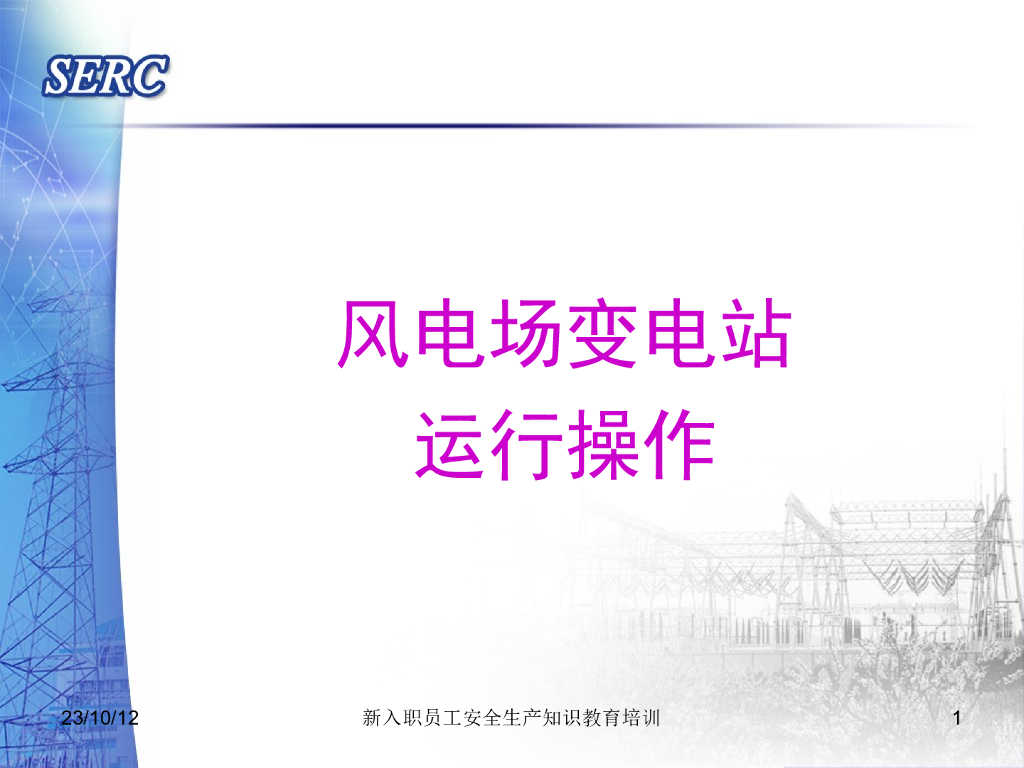 SERC

风电场变电站
运行操作

23/10/12

新入职员工安全生产知识教育培训

1